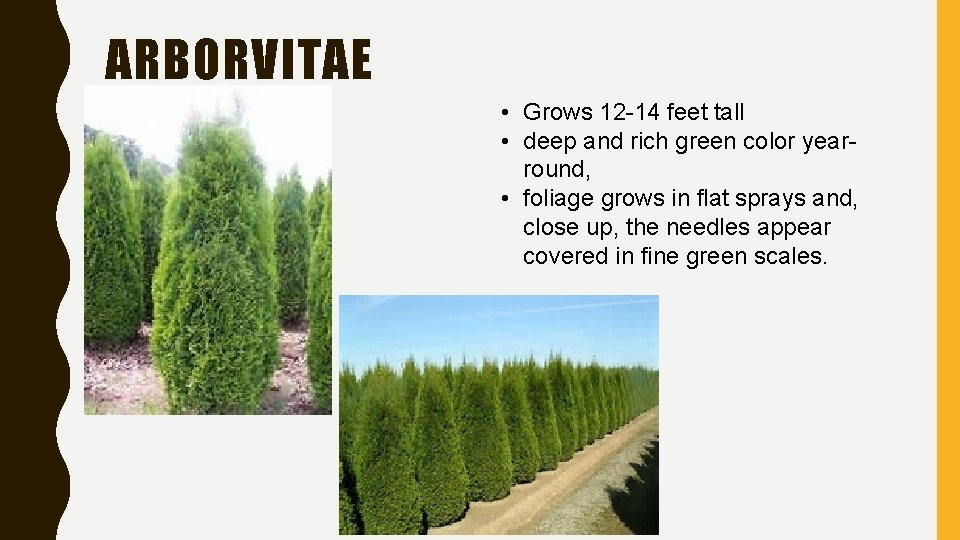 ARBORVITAE

• Grows 12-14 feet tall
• deep and rich green color year-round,
• foliage grows in flat sprays and, close up, the needles appear covered in fine green scales.